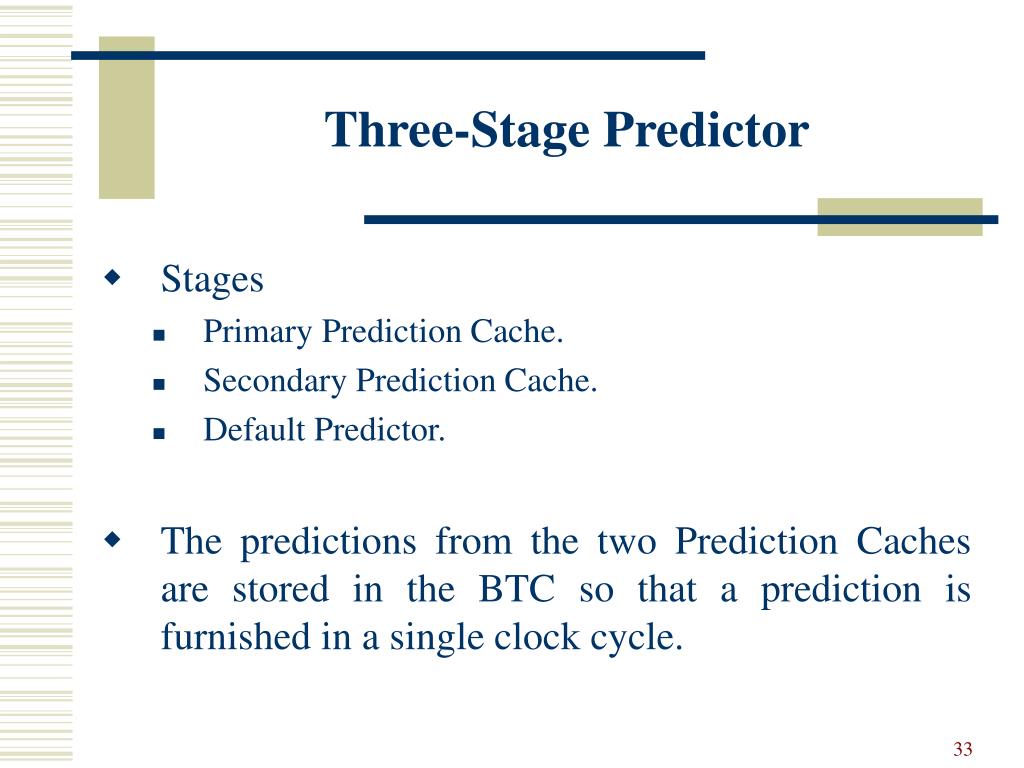 Three-Stage Predictor

Stages

Primary Prediction Cache.

Secondary Prediction Cache.

Default Predictor.

The predictions from the two Prediction Caches are stored in the BTC so that a prediction is furnished in a single clock cycle.

33